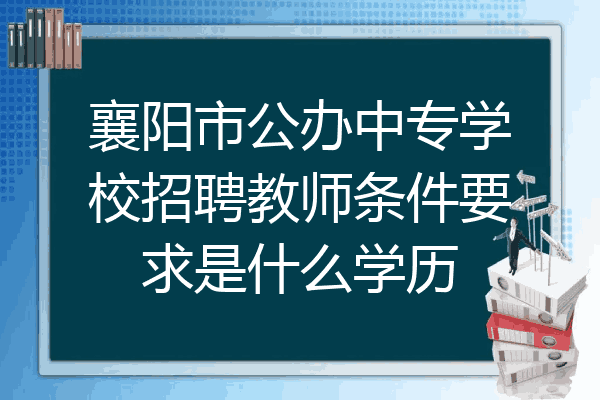 襄阳市公办中专学校招聘教师条件要求是什么学历